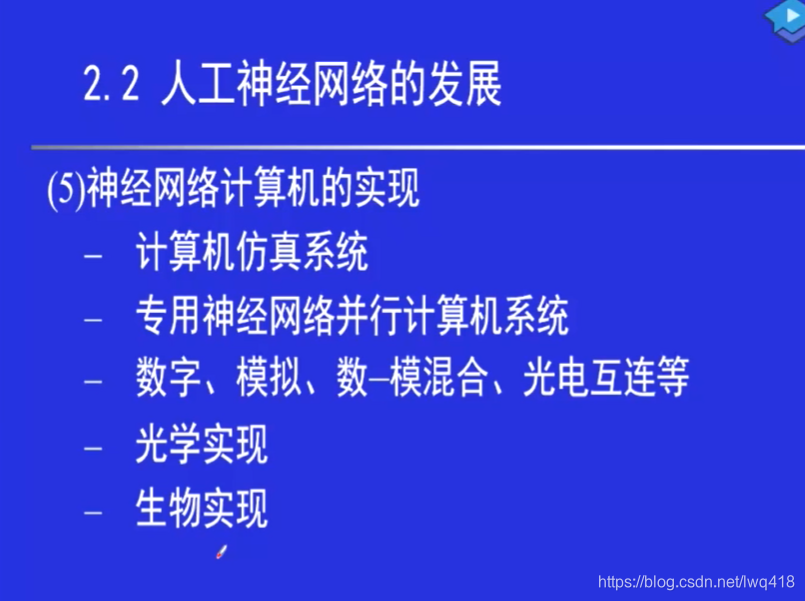 2.2 人工神经网络的发展

(5)神经网络计算机的实现

– 计算机仿真系统

– 专用神经网络并行计算机系统

– 数字、模拟、数–模混合、光电互连等

– 光学实现

– 生物实现

https://blog.csdn.net/lwq418